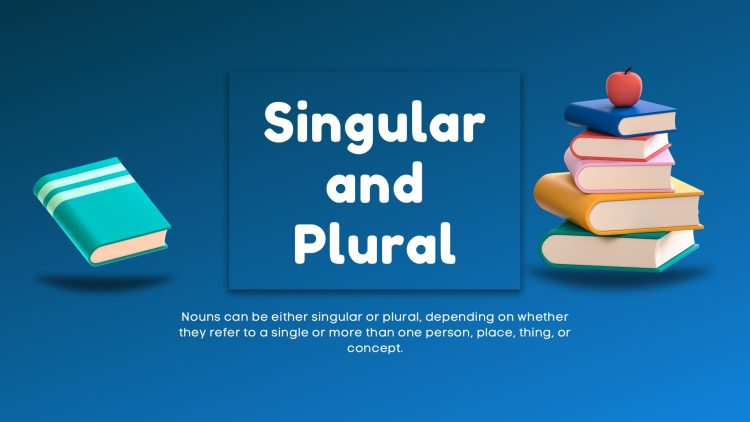 Singular and Plural

Nouns can be either singular or plural, depending on whether they refer to a single or more than one person, place, thing, or concept.